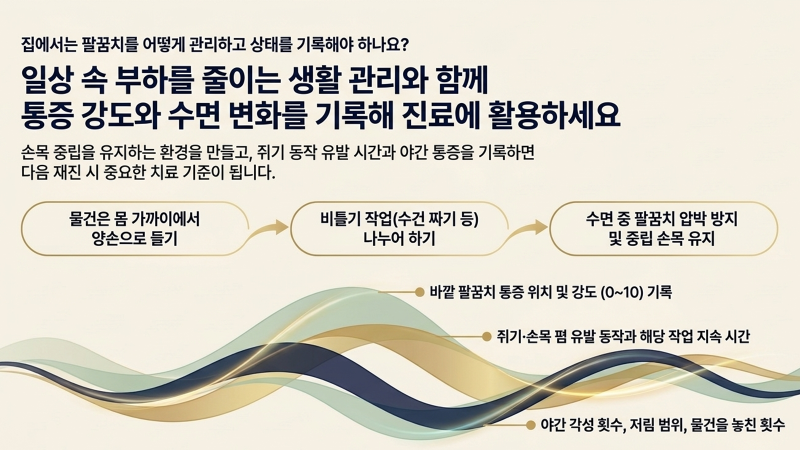 집에서는 팔꿈치를 어떻게 관리하고 상태를 기록해야 하나요?

일상 속 부하를 줄이는 생활 관리와 함께
통증 강도와 수면 변화를 기록해 진료에 활용하세요

손목 중립을 유지하는 환경을 만들고, 쥐기 동작 유발 시간과 야간 통증을 기록하면 다음 재진 시 중요한 치료 기준이 됩니다.

물건은 몸 가까이에서 양손으로 들기

비틀기 작업(수건 짜기 등) 나누어 하기

수면 중 팔꿈치 압박 방지 및 중립 손목 유지

바깥 팔꿈치 통증 위치 및 강도 (0~10) 기록

쥐기·손목 폄 유발 동작과 해당 작업 지속 시간

야간 각성 횟수, 저림 범위, 물건을 놓친 횟수